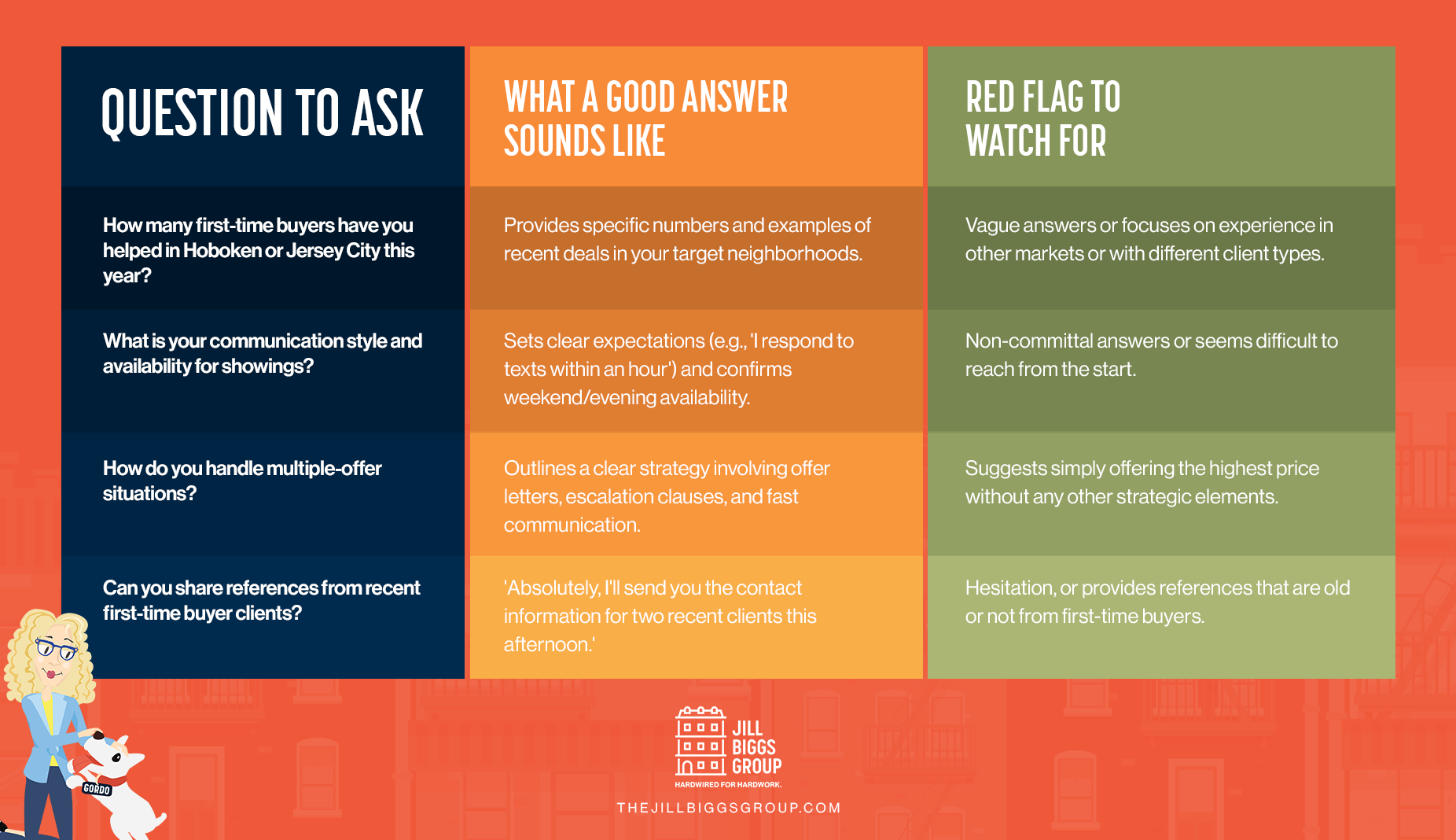 | QUESTION TO ASK | WHAT A GOOD ANSWER SOUNDS LIKE | RED FLAG TO WATCH FOR |
|---|---|---|
| How many first-time buyers have you helped in Hoboken or Jersey City this year? | Provides specific numbers and examples of recent deals in your target neighborhoods. | Vague answers or focuses on experience in other markets or with different client types. |
| What is your communication style and availability for showings? | Sets clear expectations (e.g., 'I respond to texts within an hour') and confirms weekend/evening availability. | Non-committal answers or seems difficult to reach from the start. |
| How do you handle multiple-offer situations? | Outlines a clear strategy involving offer letters, escalation clauses, and fast communication. | Suggests simply offering the highest price without any other strategic elements. |
| Can you share references from recent first-time buyer clients? | 'Absolutely, I'll send you the contact information for two recent clients this afternoon.' | Hesitation, or provides references that are old or not from first-time buyers. |

GORDO

JILL BIGGS GROUP
HARDWIRED FOR HARDWORK.

THEJILLBIGGSGROUP.COM